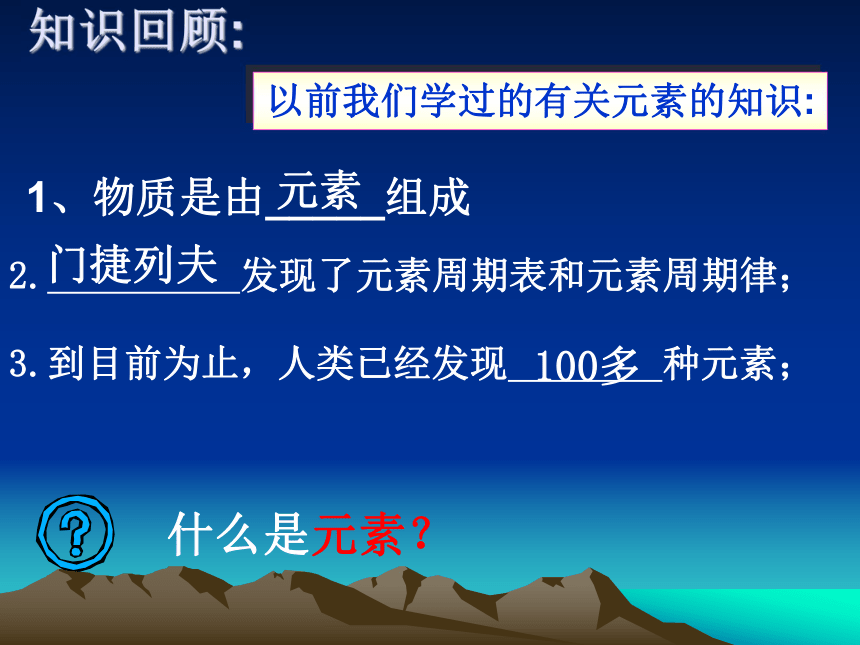 知识回顾:

以前我们学过的有关元素的知识:

1、物质是由 元素 组成

2. 门捷列夫 发现了元素周期表和元素周期律;

3. 到目前为止,人类已经发现 100多 种元素;

?

什么是元素?